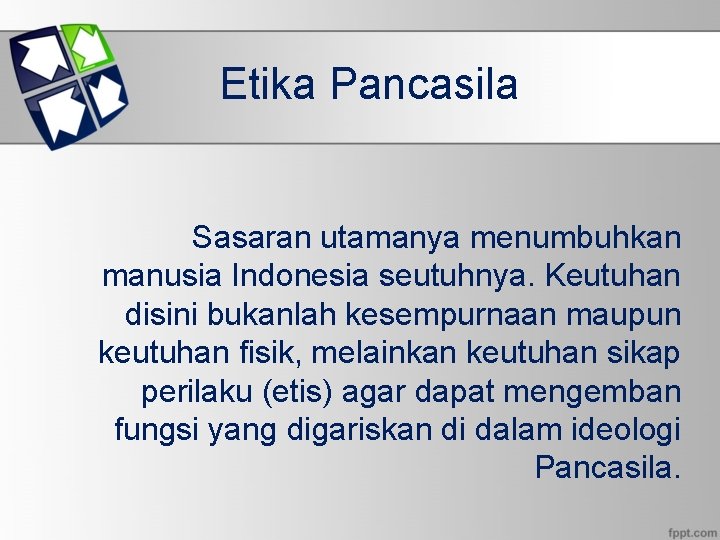 Etika Pancasila

Sasaran utamanya menumbuhkan manusia Indonesia seutuhnya. Keutuhan disini bukanlah kesempurnaan maupun keutuhan fisik, melainkan keutuhan sikap perilaku (etis) agar dapat mengemban fungsi yang digariskan di dalam ideologi Pancasila.

fppt.com